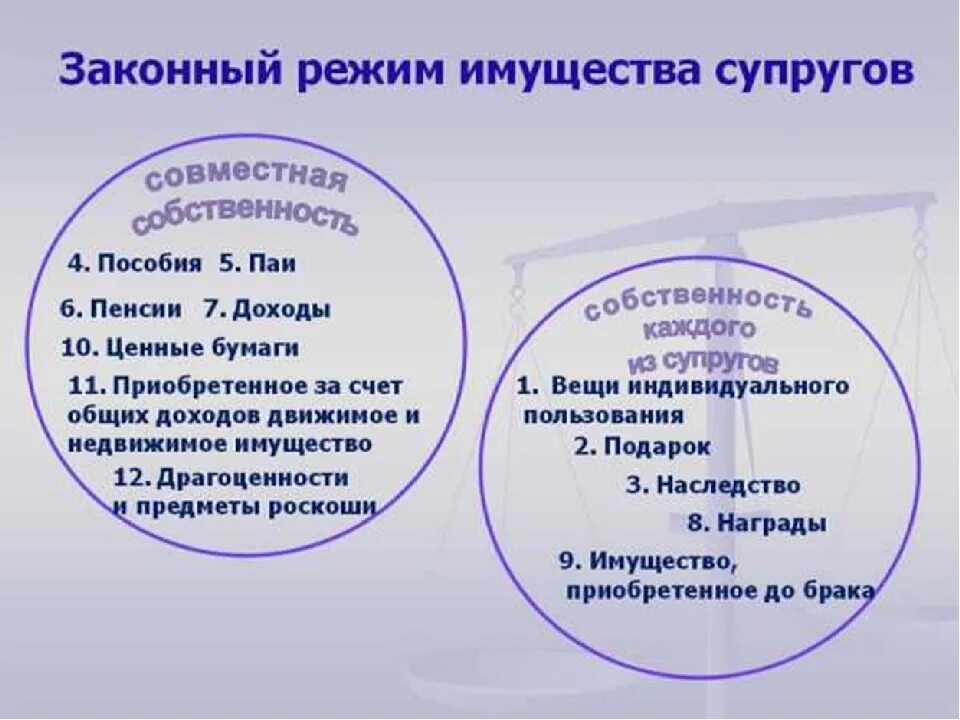 Законный режим имущества супругов

совместная собственность

4. Пособия 5. Паи

6. Пенсии 7. Доходы

10. Ценные бумаги

11. Приобретенное за счет общих доходов движимое и недвижимое имущество

12. Драгоценности и предметы роскоши

собственность каждого из супругов

1. Вещи индивидуального пользования

2. Подарок

3. Наследство

8. Награды

9. Имущество, приобретенное до брака